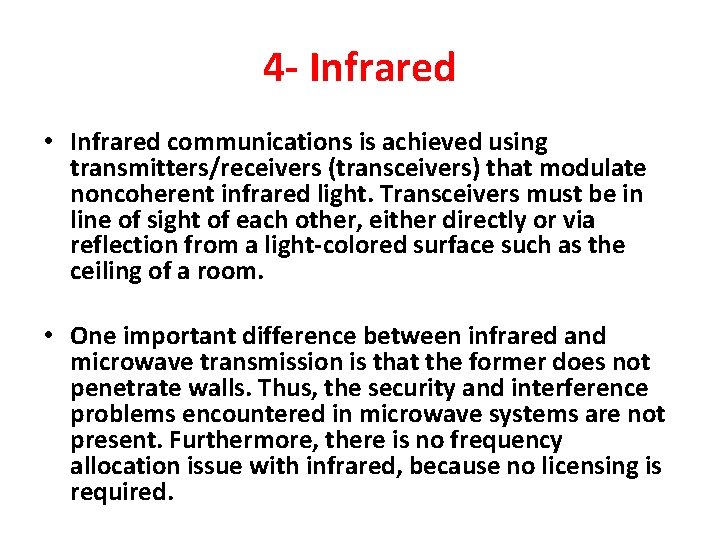 4- Infrared

• Infrared communications is achieved using transmitters/receivers (transceivers) that modulate noncoherent infrared light. Transceivers must be in line of sight of each other, either directly or via reflection from a light-colored surface such as the ceiling of a room.

• One important difference between infrared and microwave transmission is that the former does not penetrate walls. Thus, the security and interference problems encountered in microwave systems are not present. Furthermore, there is no frequency allocation issue with infrared, because no licensing is required.